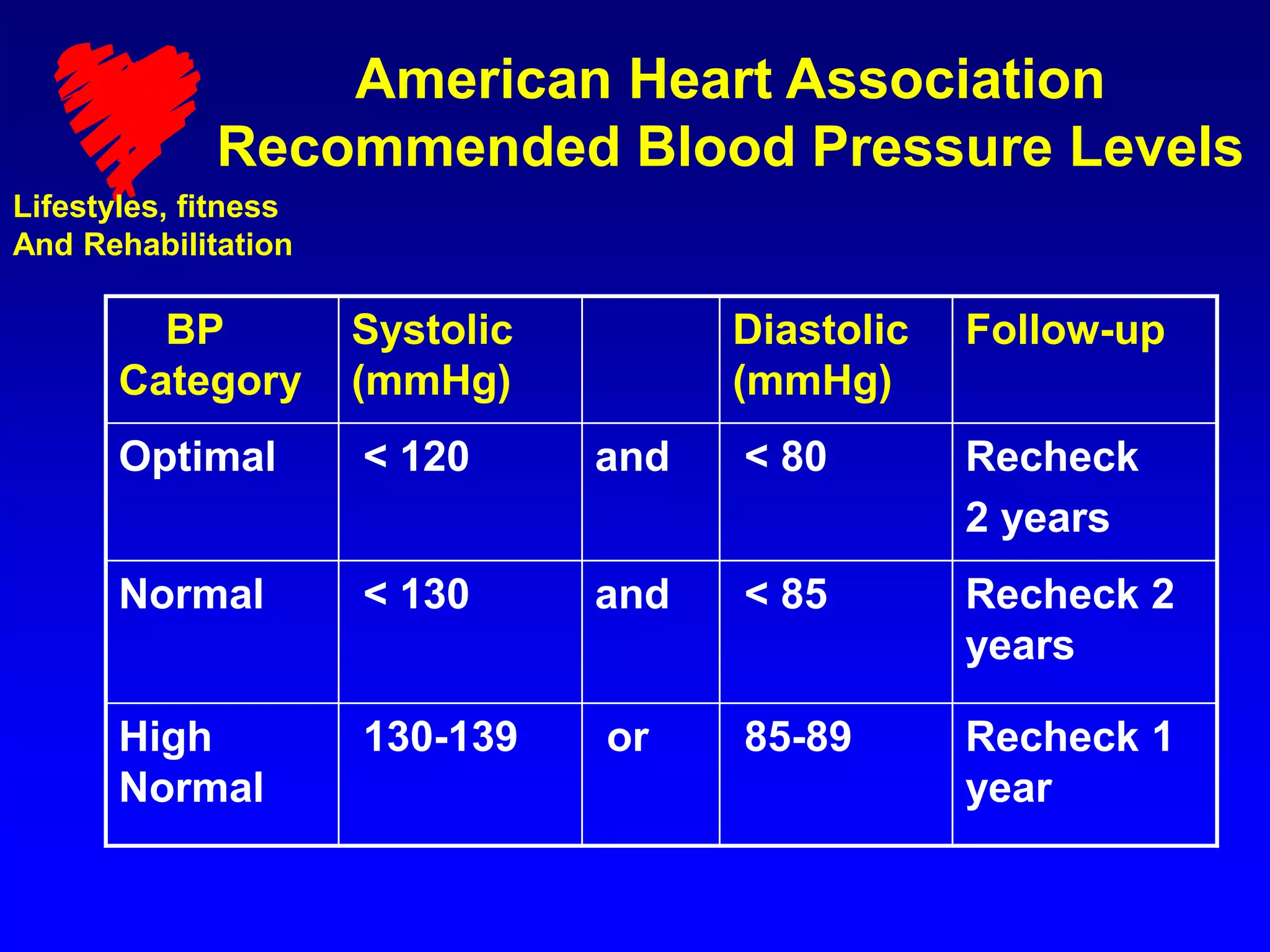 American Heart Association
Recommended Blood Pressure Levels

Lifestyles, fitness
And Rehabilitation

| BP Category | Systolic (mmHg) | | Diastolic (mmHg) | Follow-up |
|---|---|---|---|---|
| Optimal | < 120 | and | < 80 | Recheck 2 years |
| Normal | < 130 | and | < 85 | Recheck 2 years |
| High Normal | 130-139 | or | 85-89 | Recheck 1 year |